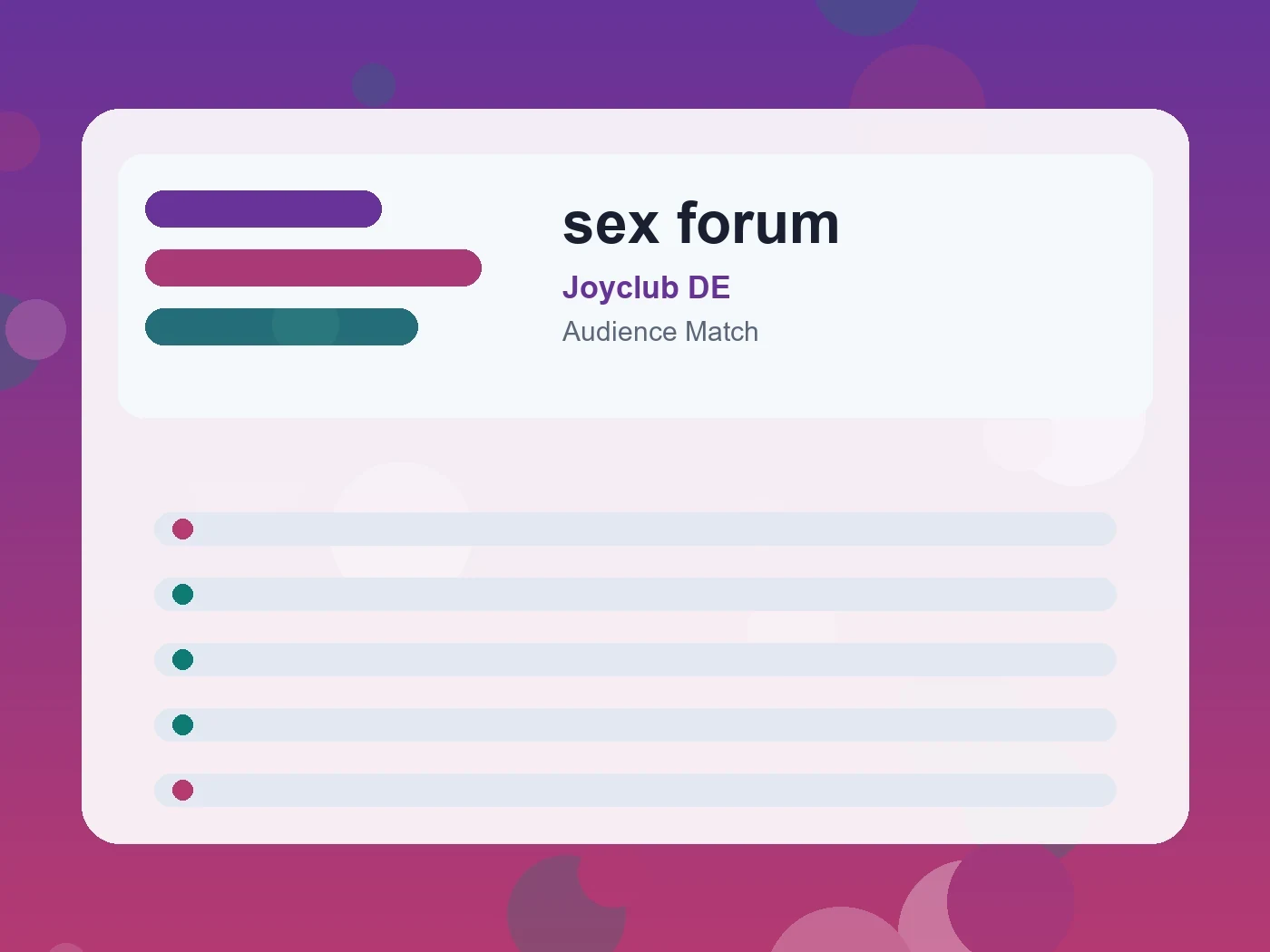 sex forum

Joyclub DE

Audience Match